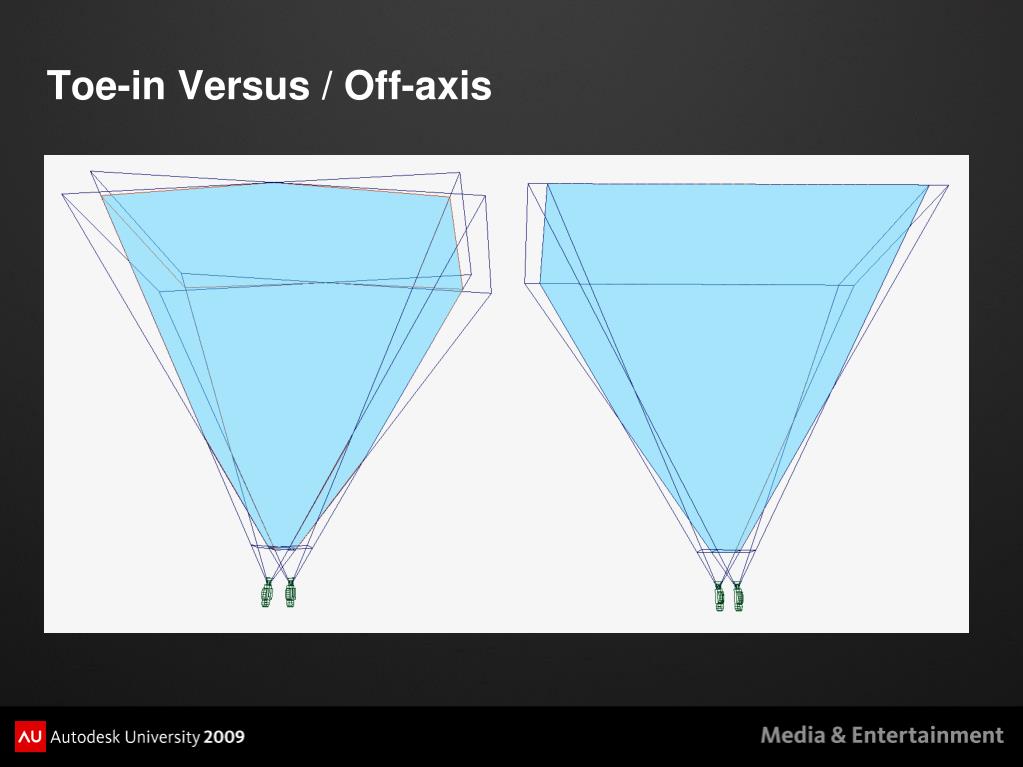 Toe-in Versus / Off-axis

AU Autodesk University 2009

Media & Entertainment